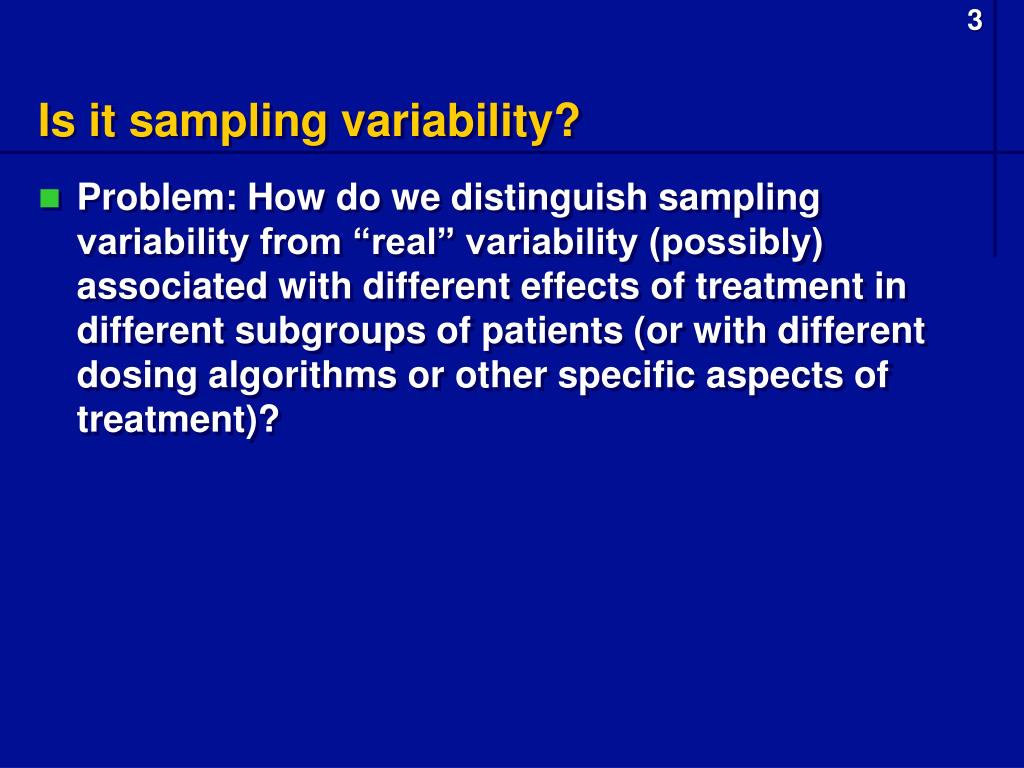 3

Is it sampling variability?

Problem: How do we distinguish sampling variability from “real” variability (possibly) associated with different effects of treatment in different subgroups of patients (or with different dosing algorithms or other specific aspects of treatment)?